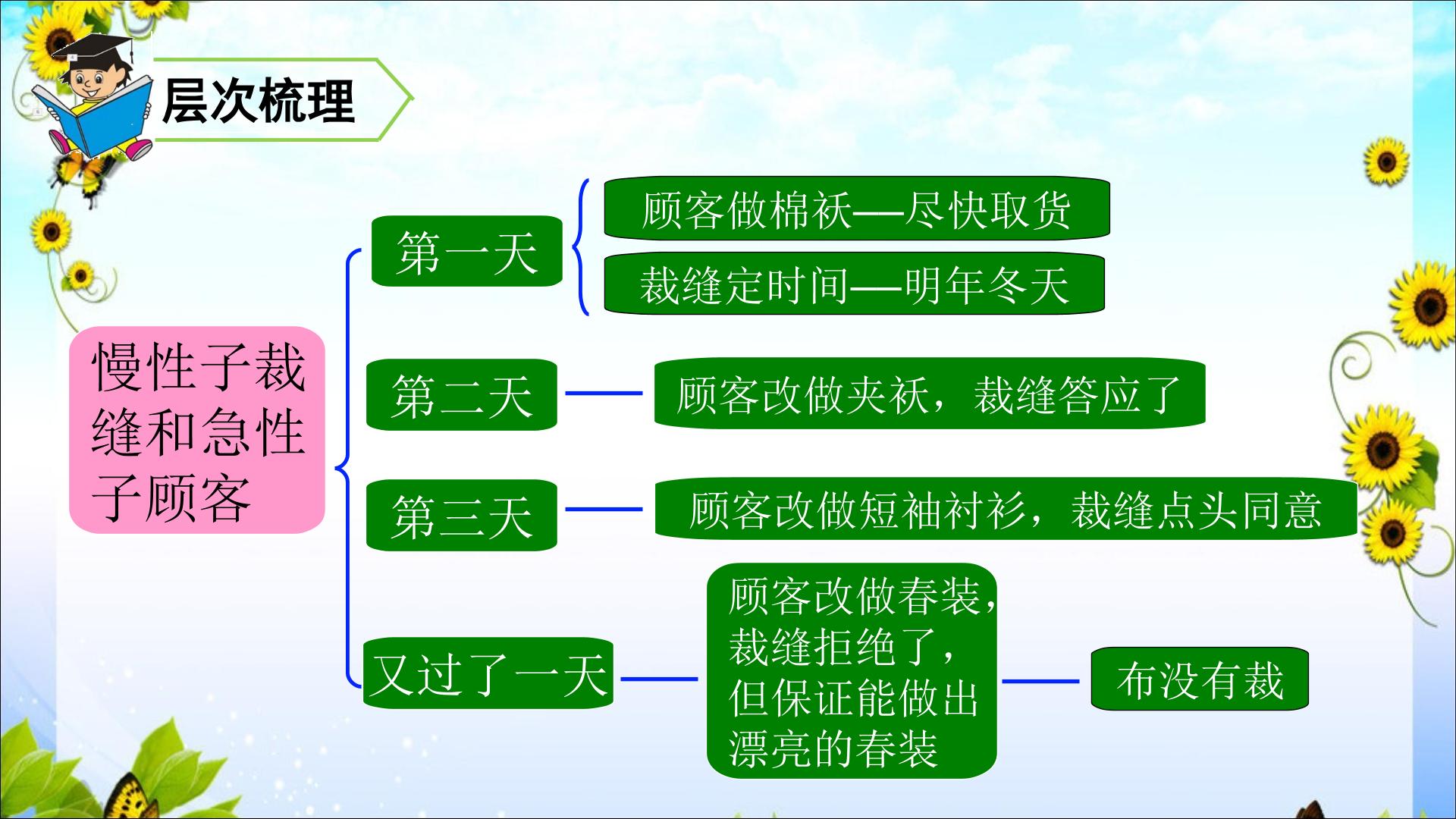 层次梳理

慢性子裁缝和急性子顾客

第一天

顾客做棉袄—尽快取货

裁缝定时间—明年冬天

第二天

顾客改做夹袄，裁缝答应了

第三天

顾客改做短袖衬衫，裁缝点头同意

又过了一天

顾客改做春装，裁缝拒绝了，但保证能做出漂亮的春装

布没有裁